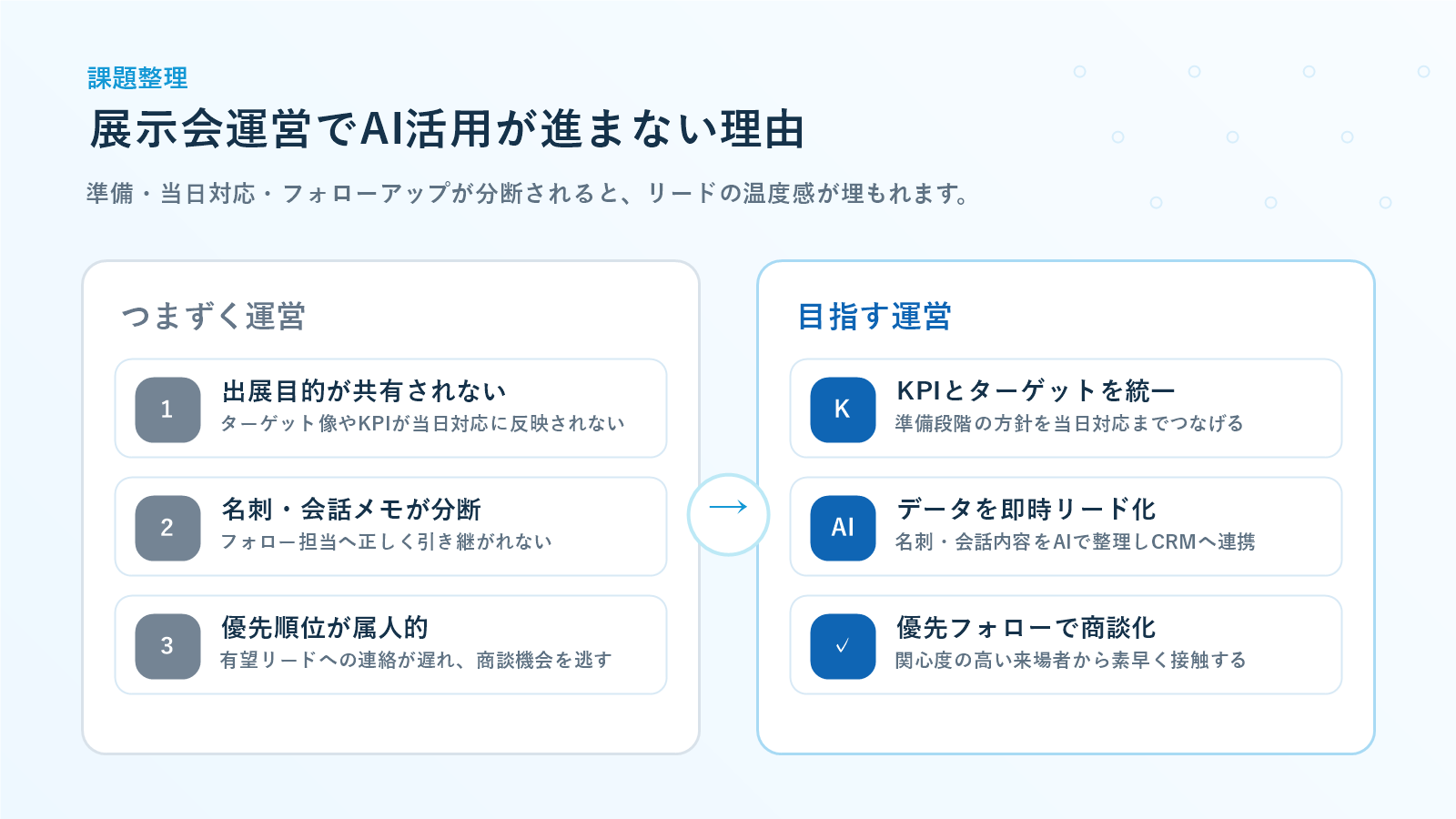 課題整理

展示会運営でAI活用が進まない理由

準備・当日対応・フォローアップが分断されると、リードの温度感が埋もれます。

つまずく運営

1
出展目的が共有されない
ターゲット像やKPIが当日対応に反映されない

2
名刺・会話メモが分断
フォロー担当へ正しく引き継がれない

3
優先順位が属人的
有望リードへの連絡が遅れ、商談機会を逃す

→

目指す運営

K
KPIとターゲットを統一
準備段階の方針を当日対応までつなげる

AI
データを即時リード化
名刺・会話内容をAIで整理しCRMへ連携

✓
優先フォローで商談化
関心度の高い来場者から素早く接触する